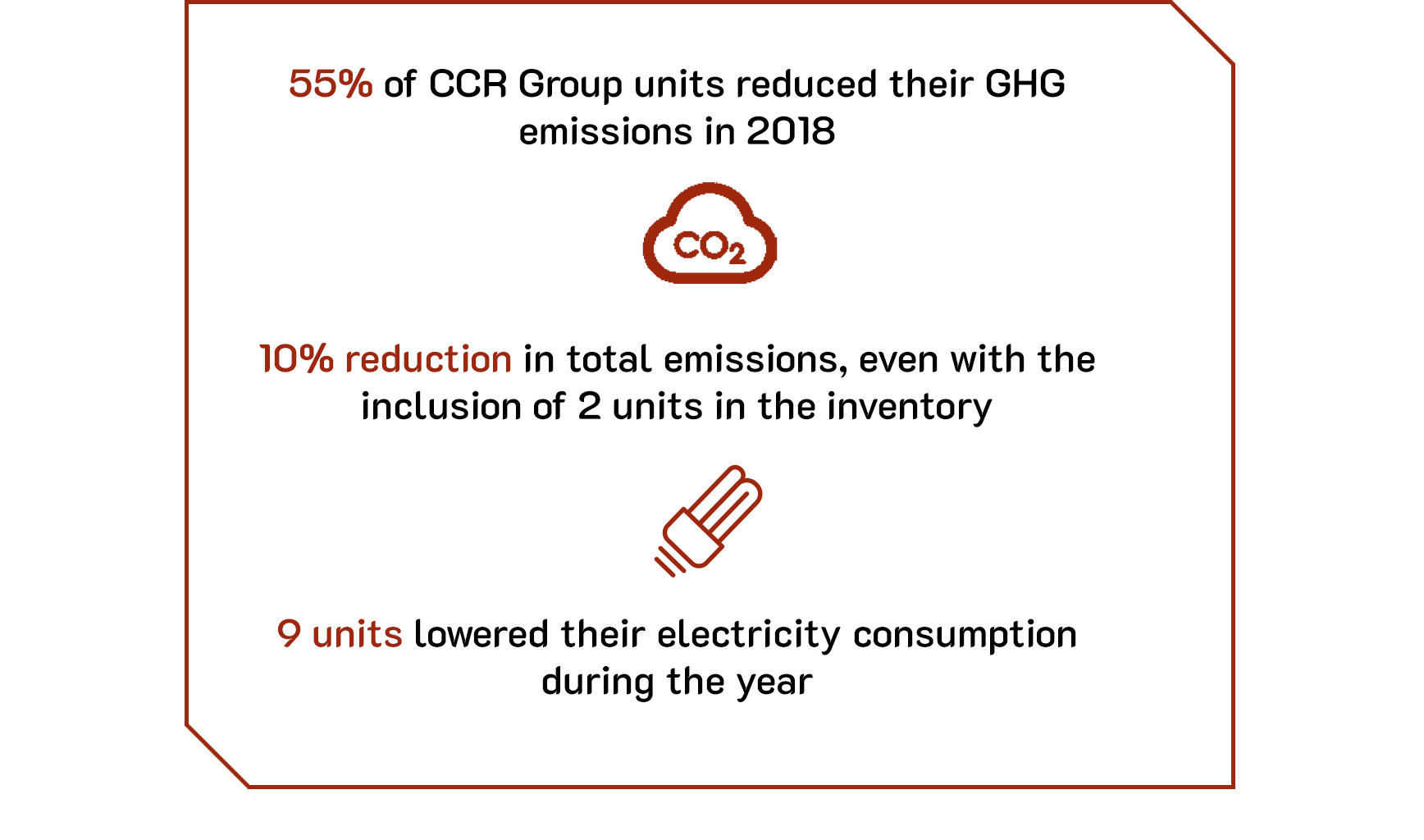 55% of CCR Group units reduced their GHG emissions in 2018

$CO_2$

10% reduction in total emissions, even with the inclusion of 2 units in the inventory

9 units lowered their electricity consumption during the year